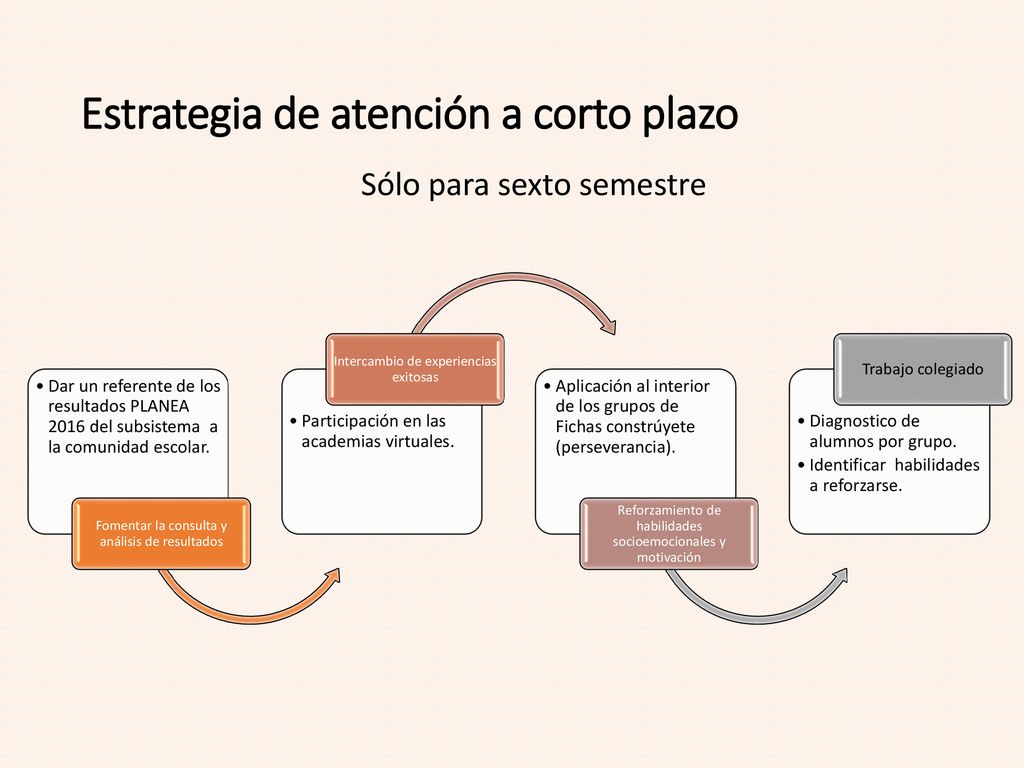 Estrategia de atención a corto plazo

Sólo para sexto semestre

• Dar un referente de los resultados PLANEA 2016 del subsistema a la comunidad escolar.

Fomentar la consulta y análisis de resultados

Intercambio de experiencias exitosas

• Participación en las academias virtuales.

• Aplicación al interior de los grupos de Fichas constrúyete (perseverancia).

Reforzamiento de habilidades socioemocionales y motivación

Trabajo colegiado

• Diagnostico de alumnos por grupo.
• Identificar habilidades a reforzarse.